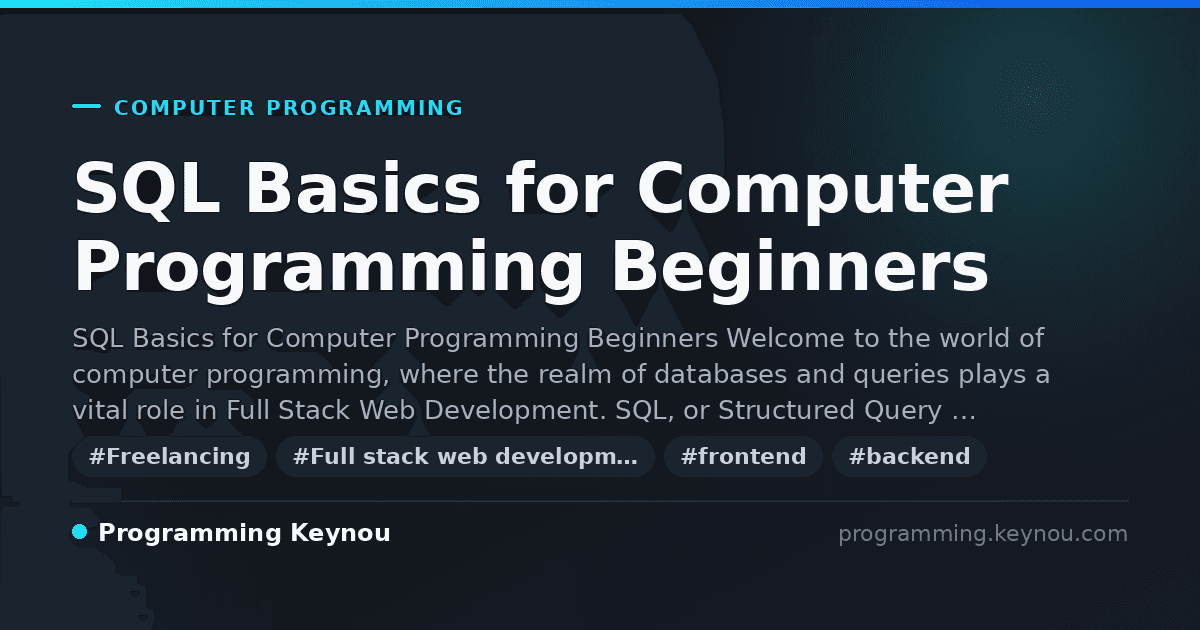 COMPUTER PROGRAMMING

SQL Basics for Computer Programming Beginners

SQL Basics for Computer Programming Beginners Welcome to the world of computer programming, where the realm of databases and queries plays a vital role in Full Stack Web Development. SQL, or Structured Query …

#Freelancing #Full stack web developm… #frontend #backend

Programming Keynou

programming.keynou.com